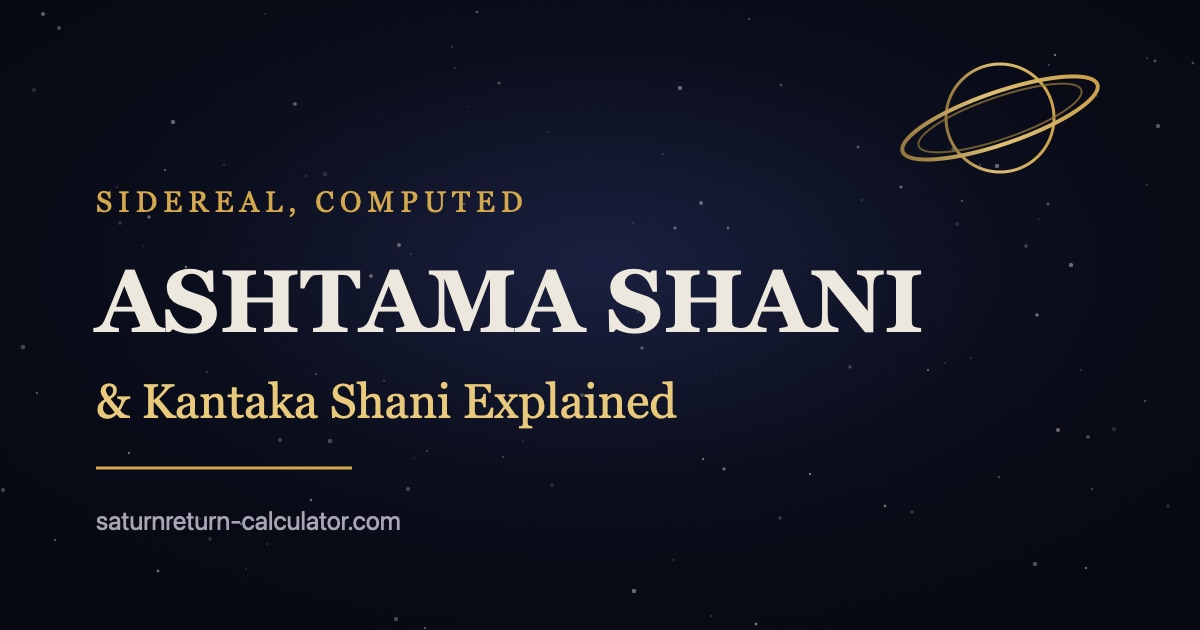 SIDEREAL, COMPUTED

ASHTAMA SHANI

& Kantaka Shani Explained

saturnreturn-calculator.com